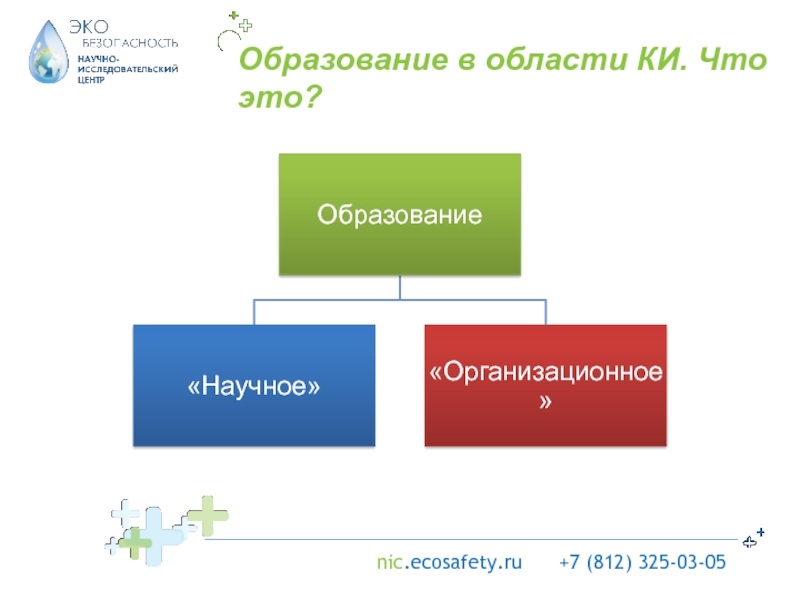 ЭКО БЕЗОПАСНОСТЬ НАУЧНО-ИССЛЕДОВАТЕЛЬСКИЙ ЦЕНТР

Образование в области КИ. Что это?

Образование

«Научное»

«Организационное»

nic.ecosafety.ru +7 (812) 325-03-05